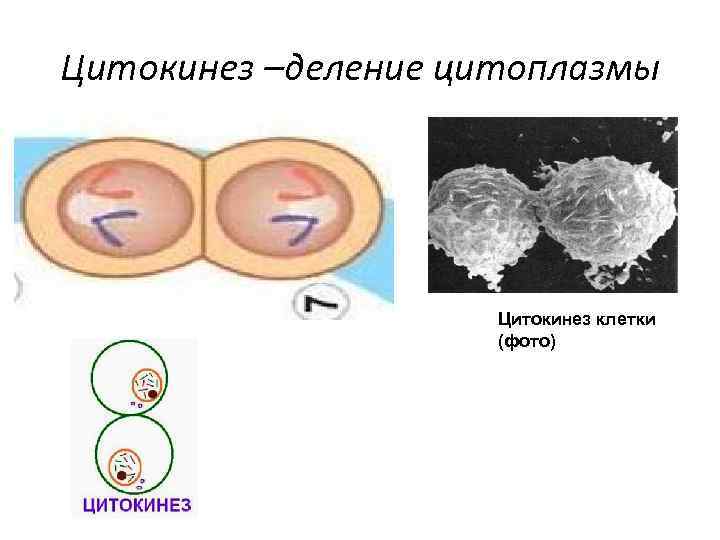 Цитокинез –деление цитоплазмы

7

Цитокинез клетки (фото)

ЦИТОКИНЕЗ